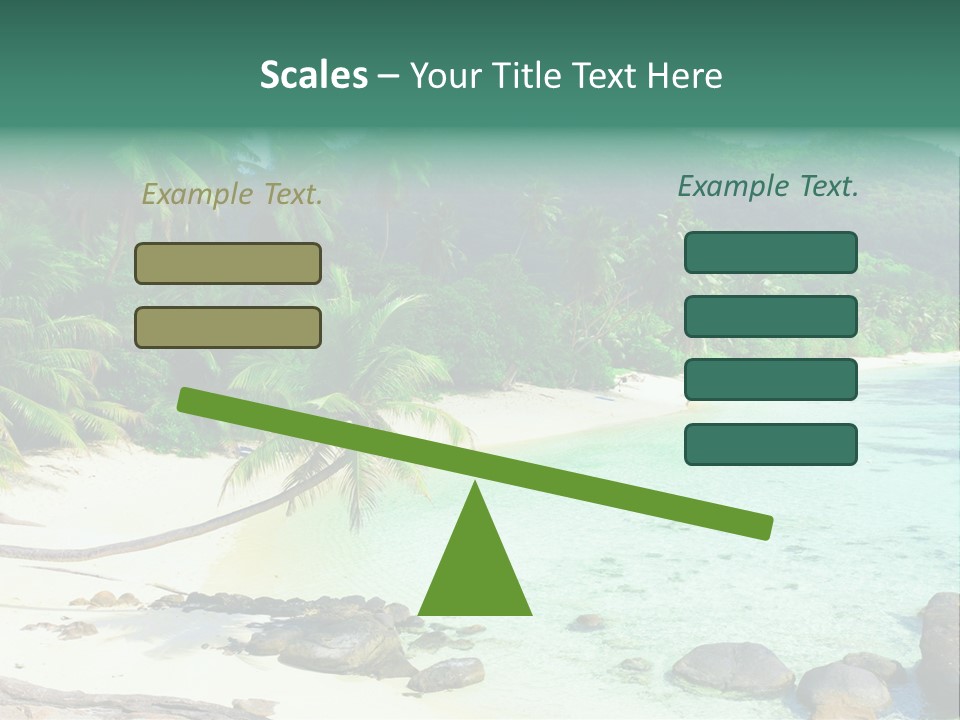 Scales – Your Title Text Here

Example Text.

Example Text.